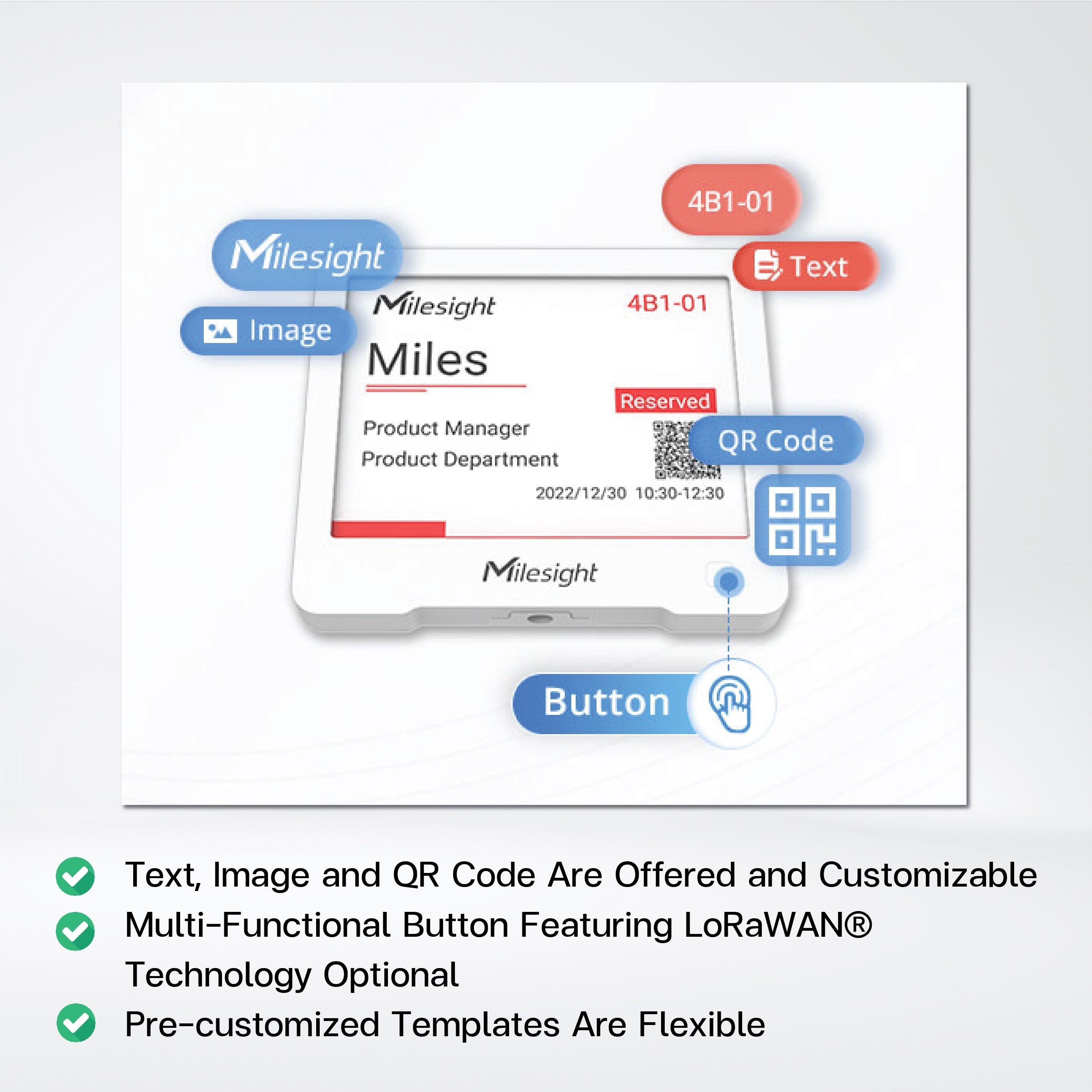 4B1-01

Milesight

Text

Image

Milesight

4B1-01

Miles

Reserved

Product Manager

Product Department

QR Code

2022/12/30 10:30-12:30

Milesight

Button

Text, Image and QR Code Are Offered and Customizable

Multi-Functional Button Featuring LoRaWAN® Technology Optional

Pre-customized Templates Are Flexible